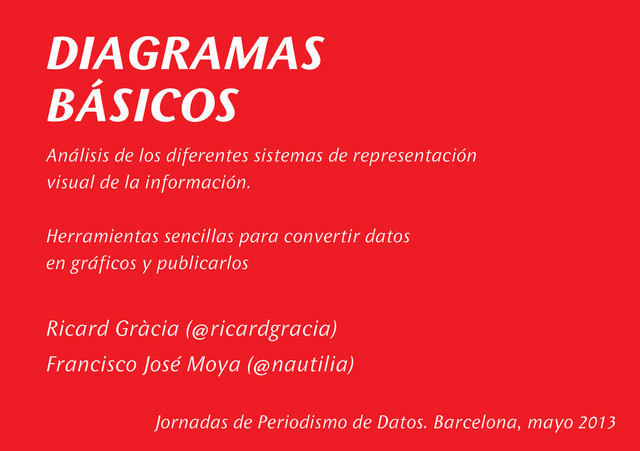 DIAGRAMAS
BÁSICOS

Análisis de los diferentes sistemas de representación visual de la información.

Herramientas sencillas para convertir datos en gráficos y publicarlos

Ricard Gràcia (@ricardgracia)
Francisco José Moya (@nautilia)

Jornadas de Periodismo de Datos. Barcelona, mayo 2013